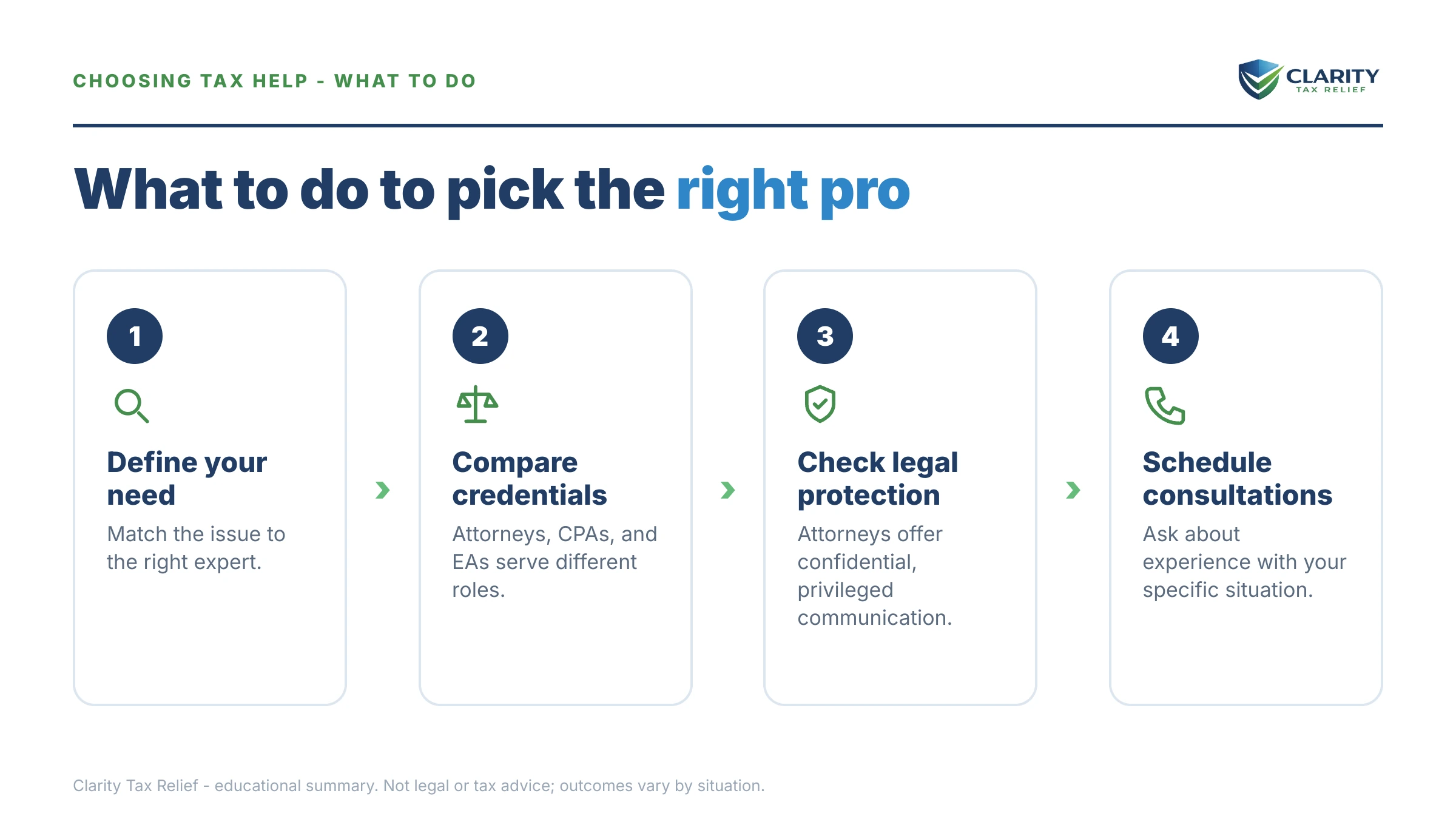 CHOOSING TAX HELP - WHAT TO DO

CLARITY
TAX RELIEF

What to do to pick the right pro

1

Define your need

Match the issue to the right expert.

2

Compare credentials

Attorneys, CPAs, and EAs serve different roles.

3

Check legal protection

Attorneys offer confidential, privileged communication.

4

Schedule consultations

Ask about experience with your specific situation.

Clarity Tax Relief - educational summary. Not legal or tax advice; outcomes vary by situation.